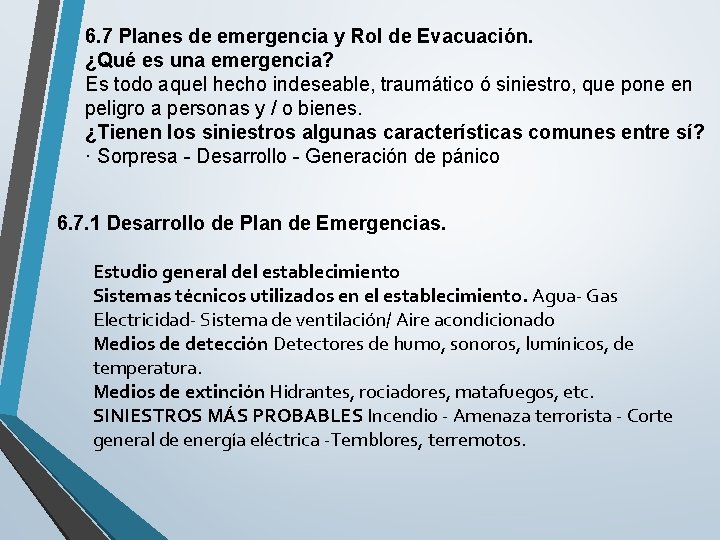 6.7 Planes de emergencia y Rol de Evacuación.
¿Qué es una emergencia?
Es todo aquel hecho indeseable, traumático ó siniestro, que pone en peligro a personas y / o bienes.
¿Tienen los siniestros algunas características comunes entre sí?
· Sorpresa - Desarrollo - Generación de pánico

6.7.1 Desarrollo de Plan de Emergencias.

Estudio general del establecimiento
Sistemas técnicos utilizados en el establecimiento. Agua- Gas Electricidad- Sistema de ventilación/ Aire acondicionado
Medios de detección Detectores de humo, sonoros, lumínicos, de temperatura.
Medios de extinción Hidrantes, rociadores, matafuegos, etc.
SINIESTROS MÁS PROBABLES Incendio - Amenaza terrorista - Corte general de energía eléctrica -Temblores, terremotos.